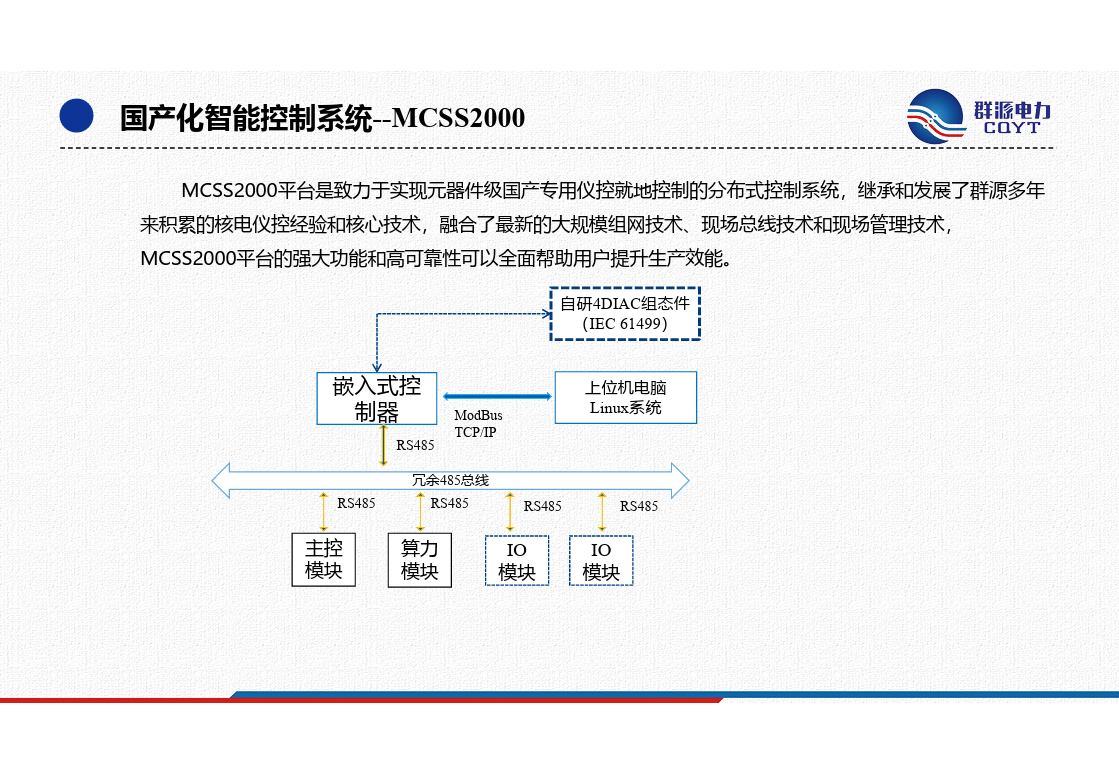 国产化智能控制系统--MCSS2000

群源电力
CQYT

MCSS2000平台是致力于实现元器件级国产专用仪控就地控制的分布式控制系统，继承和发展了群源多年来积累的核电仪控经验和核心技术，融合了最新的大规模组网技术、现场总线技术和现场管理技术，MCSS2000平台的强大功能和高可靠性可以全面帮助用户提升生产效能。

自研4DIAC组态件
（IEC 61499）

嵌入式控制器

ModBus
TCP/IP

上位机电脑
Linux系统

RS485

冗余485总线

RS485

RS485

RS485

RS485

主控
模块

算力
模块

IO
模块

IO
模块